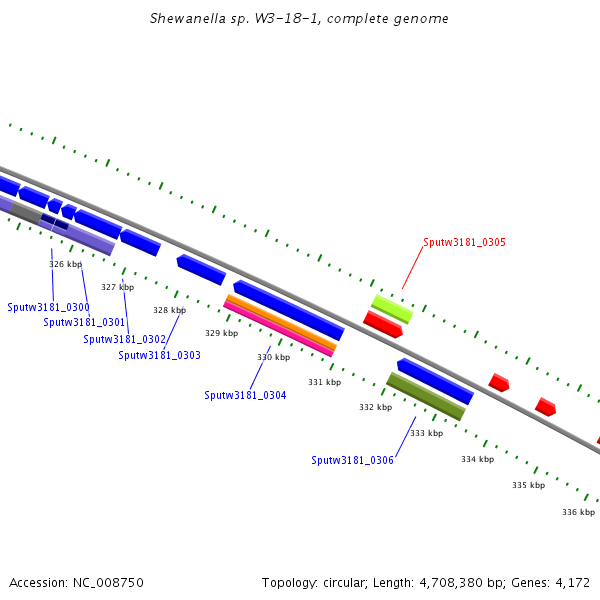 Shewanella sp. W3-18-1, complete genome

Sputw3181_0305

326 kbp
327 kbp
328 kbp
329 kbp
330 kbp
331 kbp
332 kbp
333 kbp
334 kbp
335 kbp
336 kbp

Sputw3181_0300
Sputw3181_0301
Sputw3181_0302
Sputw3181_0303
Sputw3181_0304
Sputw3181_0306

Accession: NC_008750

Topology: circular; Length: 4,708,380 bp; Genes: 4,172